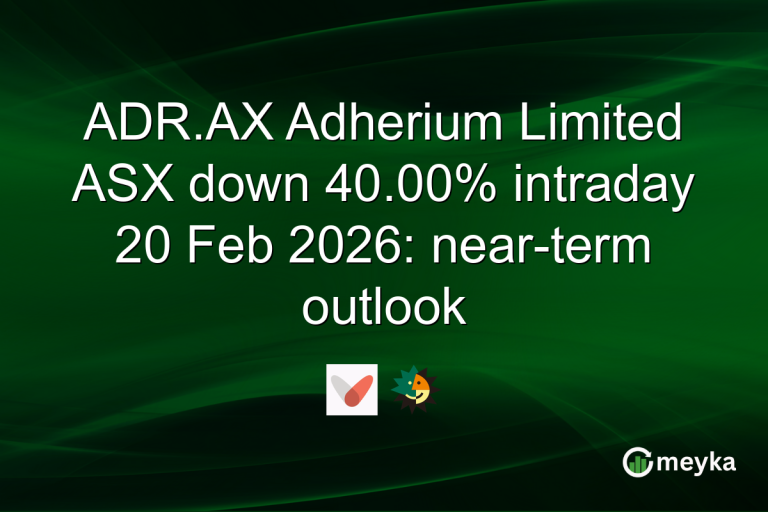 ADR.AX Adherium Limited ASX down 40.00% intraday 20 Feb 2026: near-term outlook

meyka